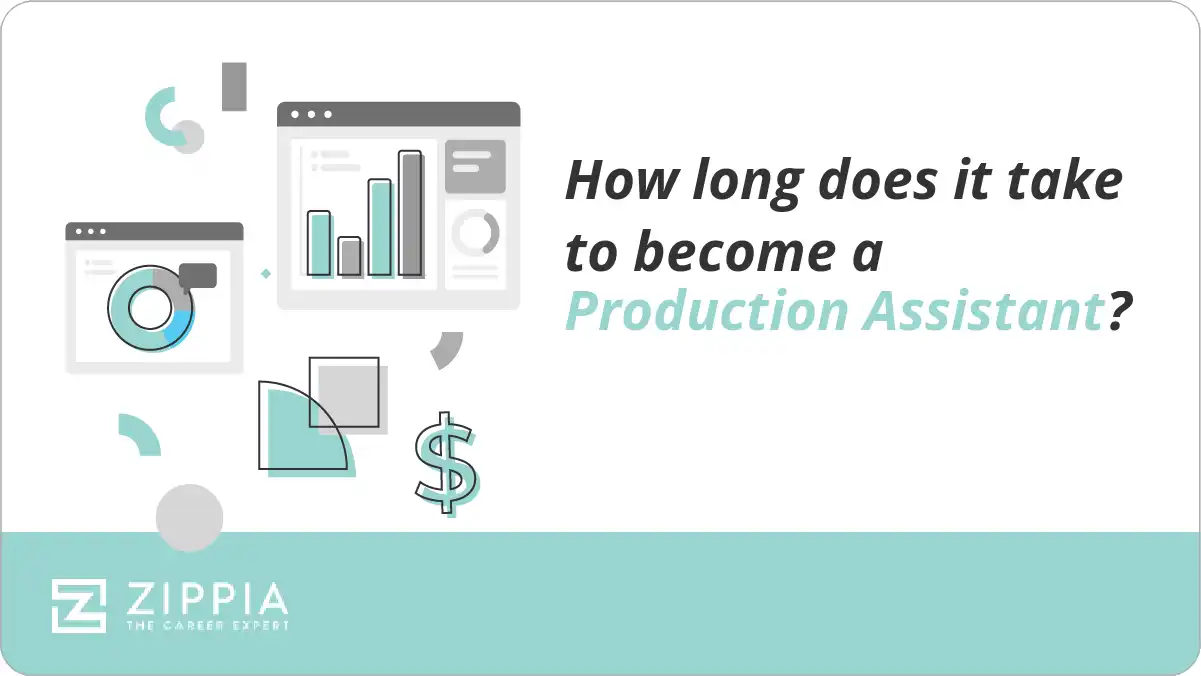 How long does it take to become a Production Assistant?

$

ZIPPIA
THE CAREER EXPERT